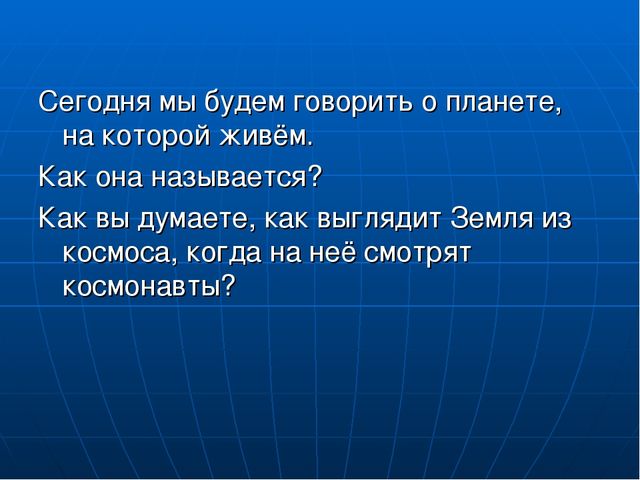 Сегодня мы будем говорить о планете, на которой живём.

Как она называется?

Как вы думаете, как выглядит Земля из космоса, когда на неё смотрят космонавты?